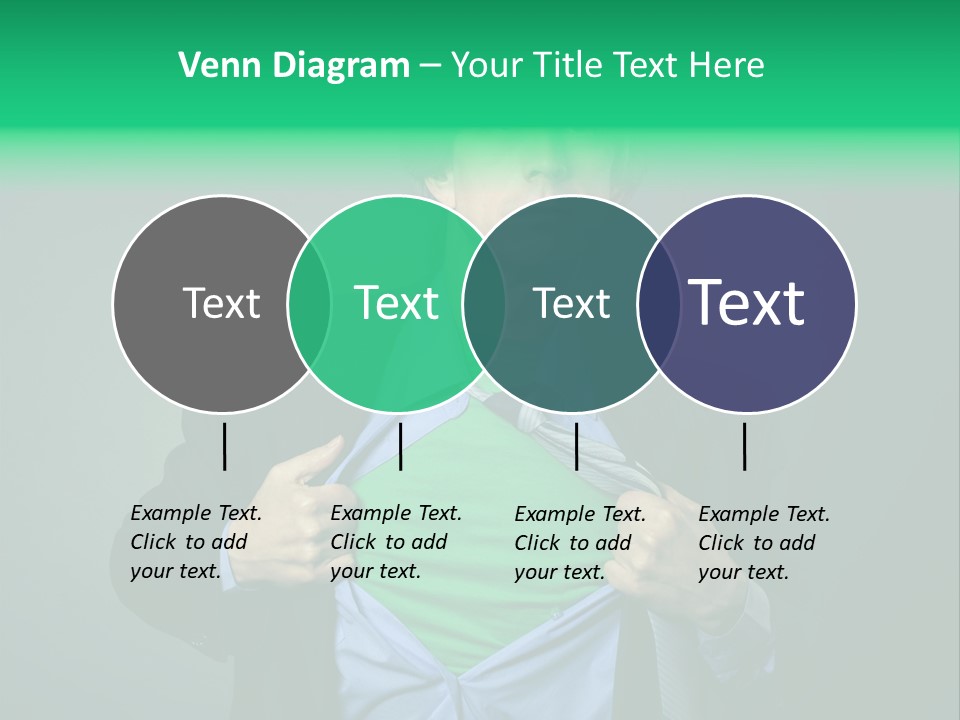 Venn Diagram – Your Title Text Here

Text

Text

Text

Text

Example Text. Click to add your text.

Example Text. Click to add your text.

Example Text. Click to add your text.

Example Text. Click to add your text.